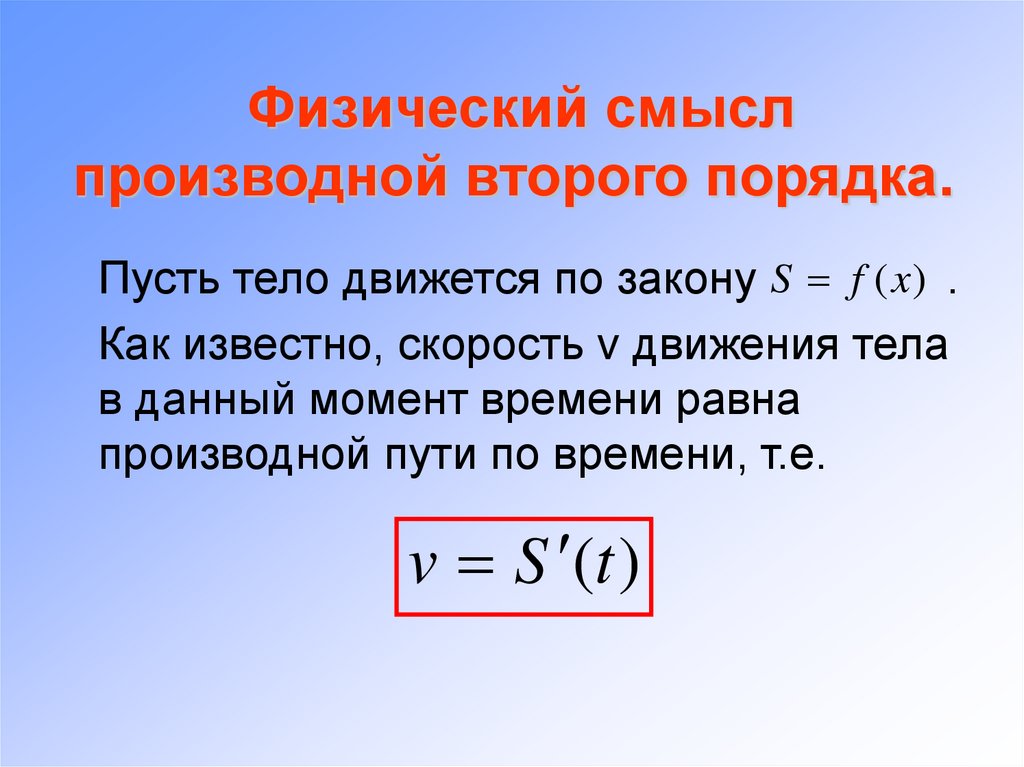 Физический смысл производной второго порядка.

Пусть тело движется по закону $S = f(x)$ .

Как известно, скорость v движения тела в данный момент времени равна производной пути по времени, т.е.

$v = S'(t)$